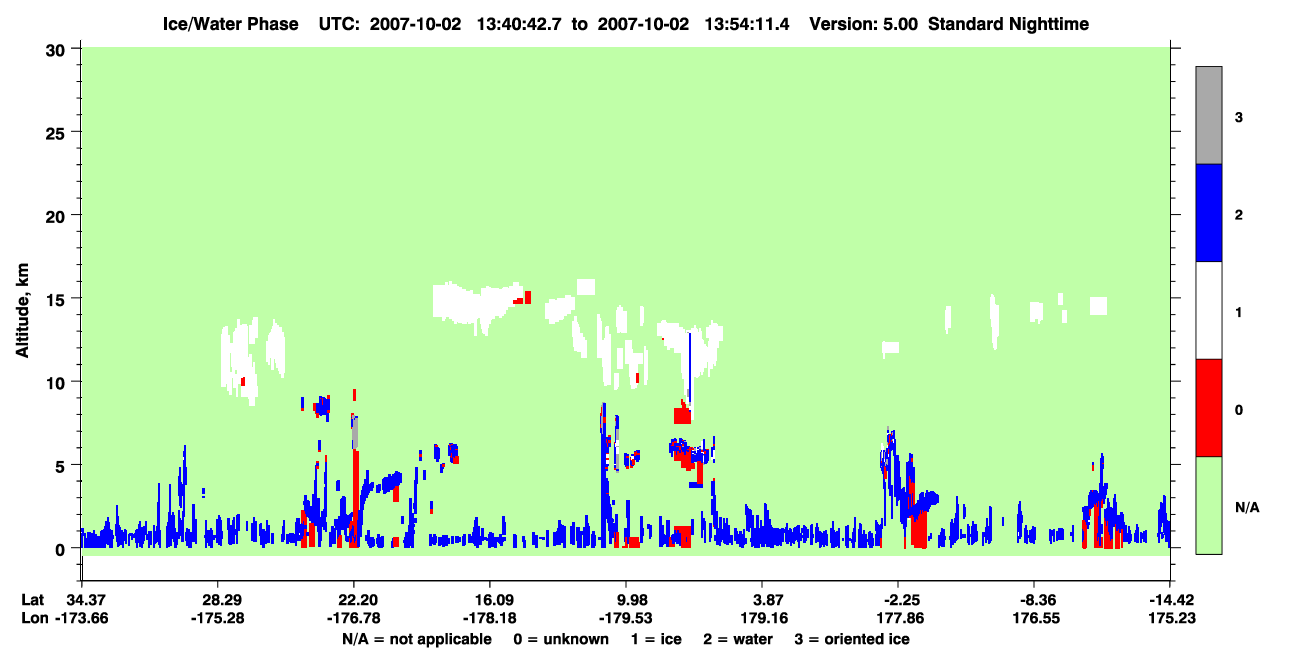 Ice/Water Phase UTC: 2007-10-02 13:40:42.7 to 2007-10-02 13:54:11.4 Version: 5.00 Standard Nighttime

Altitude, km

30
25
20
15
10
5
0

3
2
1
0
N/A

Lat 34.37 28.29 22.20 16.09 9.98 3.87 -2.25 -8.36 -14.42
Lon -173.66 -175.28 -176.78 -178.18 -179.53 179.16 177.86 176.55 175.23

N/A = not applicable 0 = unknown 1 = ice 2 = water 3 = oriented ice